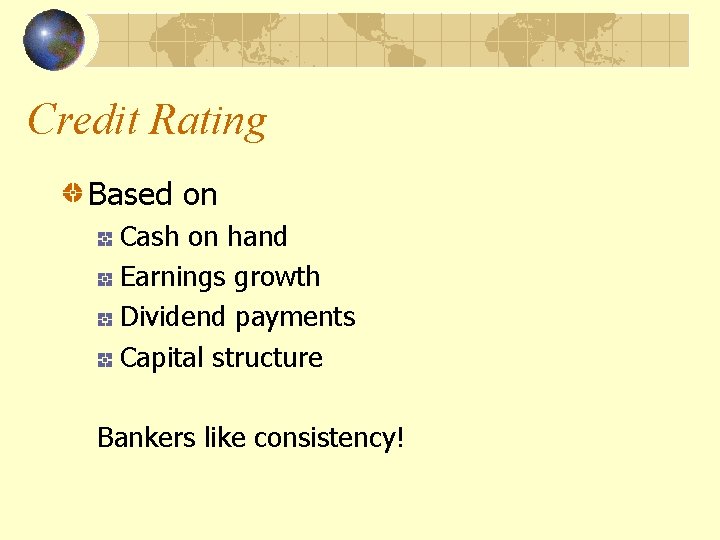 Credit Rating

Based on

Cash on hand

Earnings growth

Dividend payments

Capital structure

Bankers like consistency!